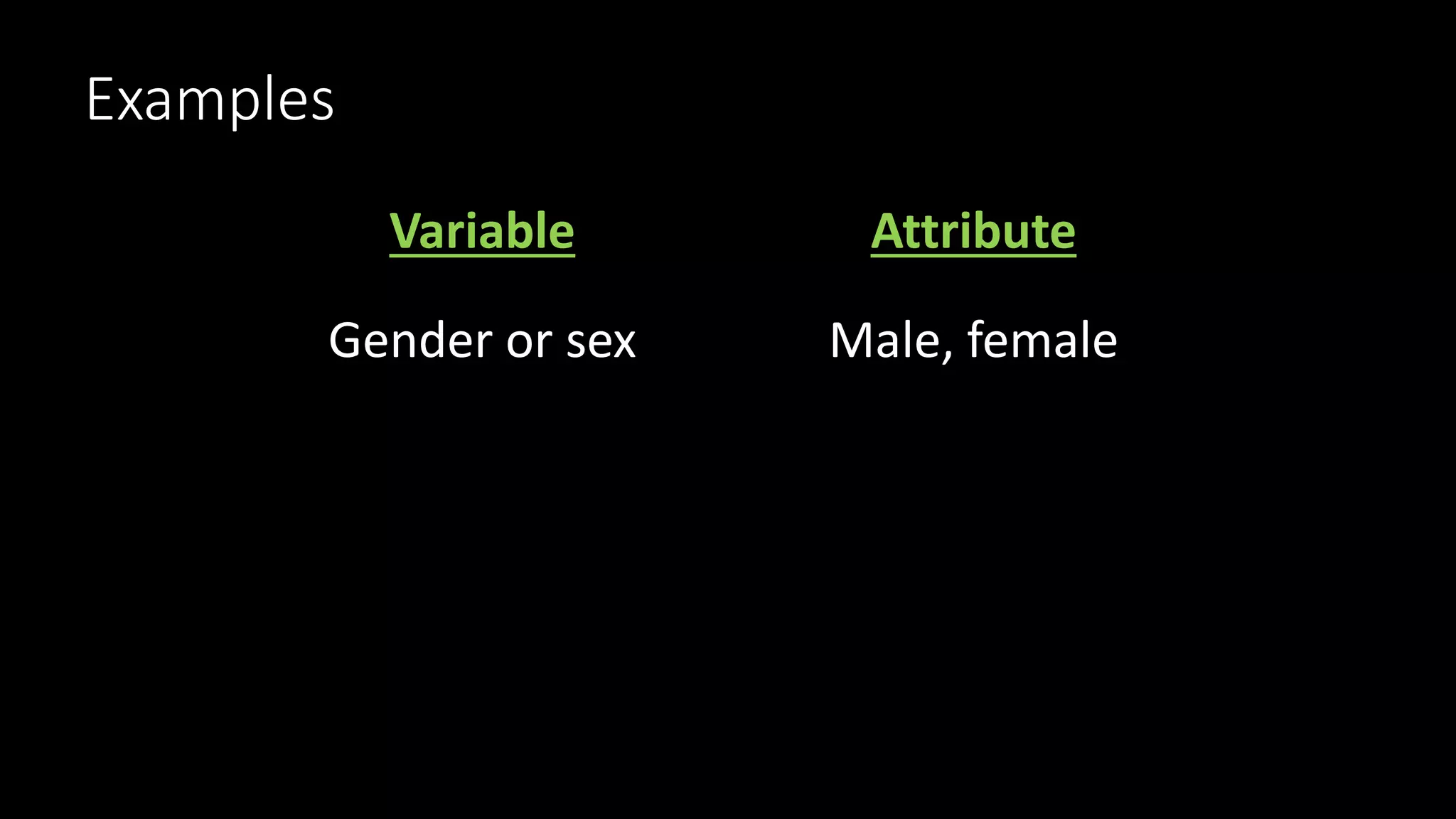 Examples

| Variable | Attribute |
|---|---|
| Gender or sex | Male, female |